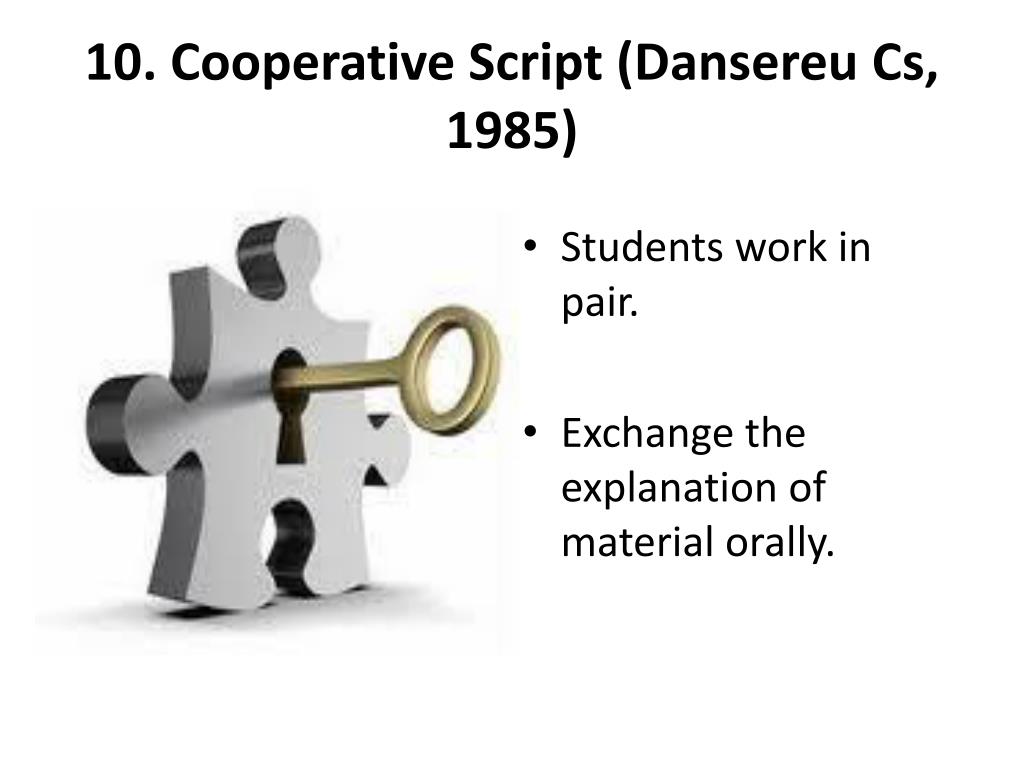 10. Cooperative Script (Dansereu Cs, 1985)

• Students work in pair.

• Exchange the explanation of material orally.